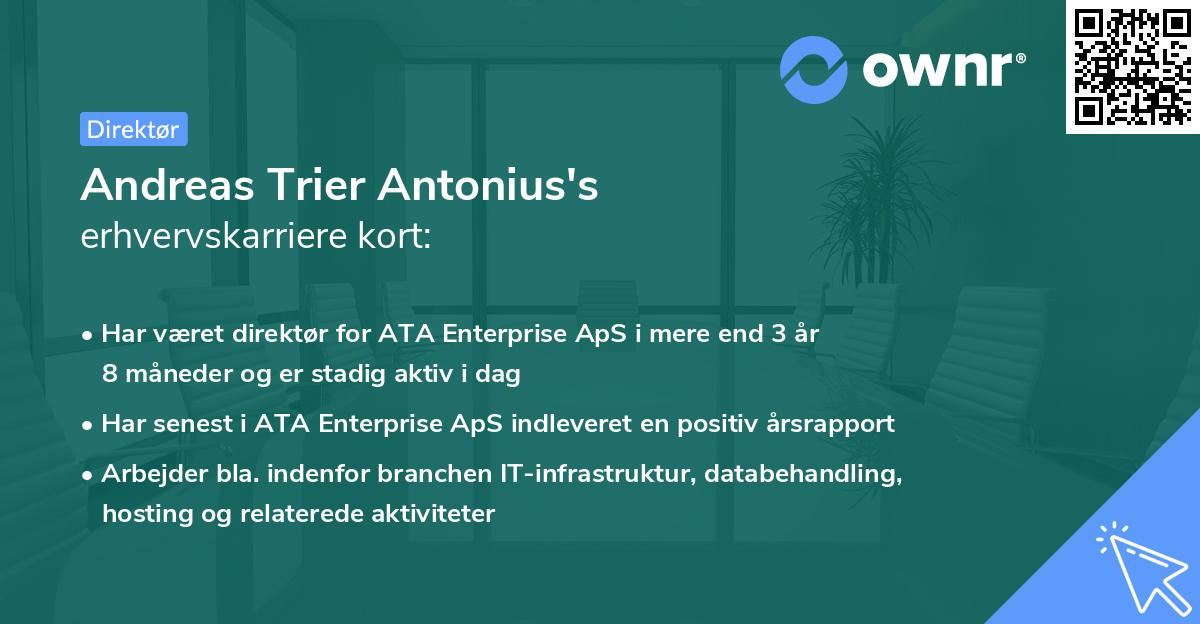 ownr®

Direktør

Andreas Trier Antonius's
erhvervskarriere kort:

• Har været direktør for ATA Enterprise ApS i mere end 3 år 8 måneder og er stadig aktiv i dag

• Har senest i ATA Enterprise ApS indleveret en positiv årsrapport

• Arbejder bla. indenfor branchen IT-infrastruktur, databehandling, hosting og relaterede aktiviteter